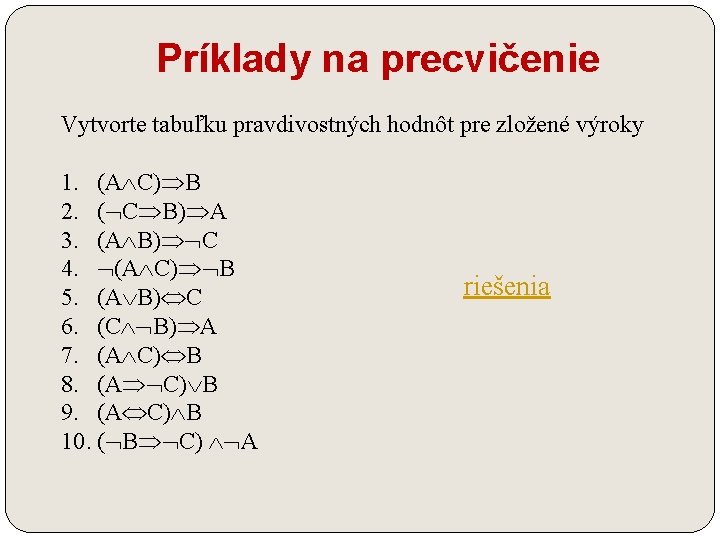 Príklady na precvičenie

Vytvorte tabuľku pravdivostných hodnôt pre zložené výroky

1. $(A \wedge C) \Rightarrow B$
2. $(\neg C \Rightarrow B) \Rightarrow A$
3. $(A \wedge B) \Rightarrow \neg C$
4. $\neg(A \wedge C) \Rightarrow \neg B$
5. $(A \vee B) \Leftrightarrow C$
6. $(C \wedge \neg B) \Rightarrow A$
7. $(A \wedge C) \Leftrightarrow B$
8. $(A \Rightarrow \neg C) \vee B$
9. $(A \Leftrightarrow C) \wedge B$
10. $(\neg B \Rightarrow \neg C) \wedge \neg A$

riešenia